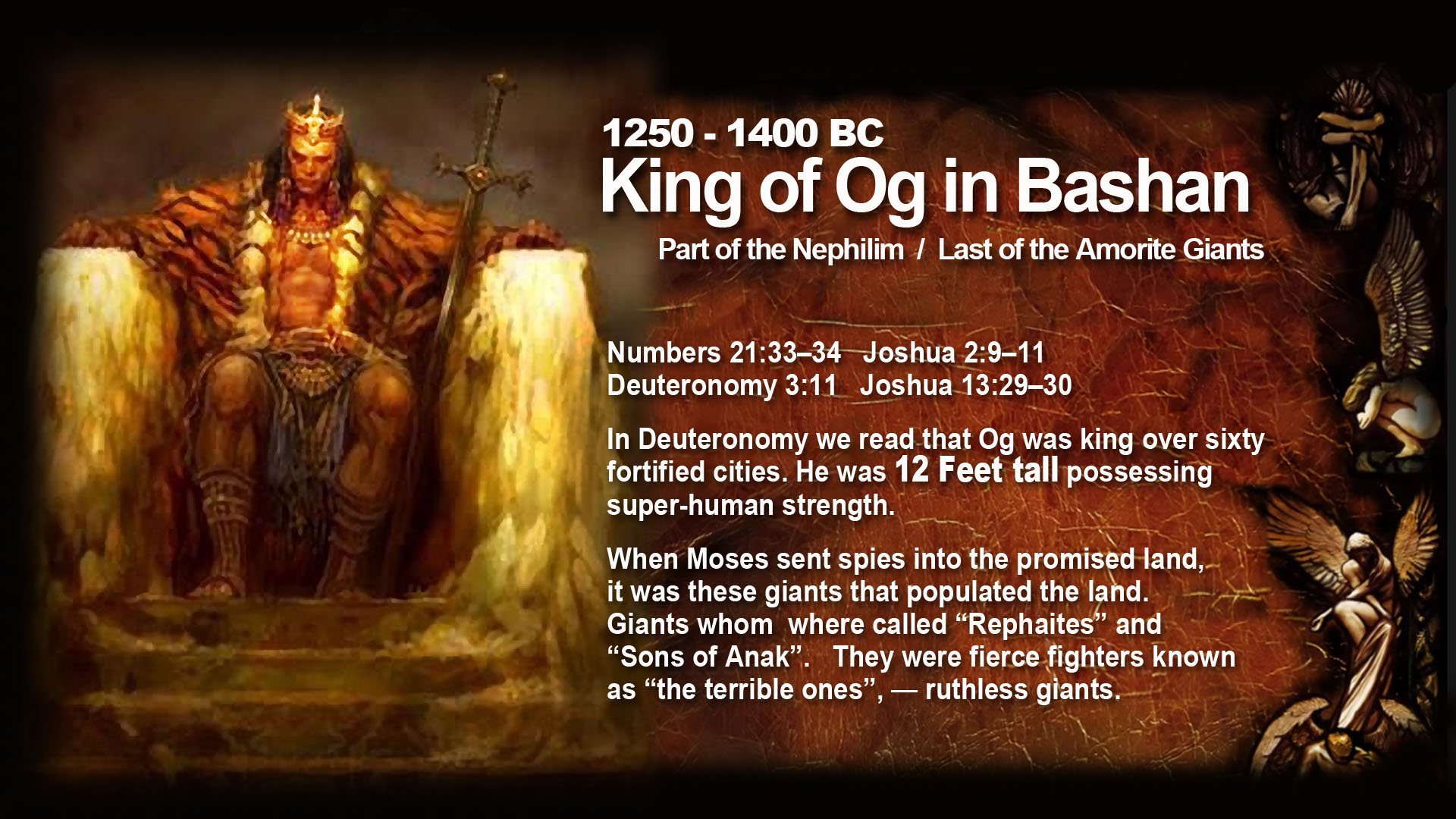 1250 - 1400 BC
King of Og in Bashan
Part of the Nephilim / Last of the Amorite Giants

Numbers 21:33–34 Joshua 2:9–11
Deuteronomy 3:11 Joshua 13:29–30

In Deuteronomy we read that Og was king over sixty fortified cities. He was 12 Feet tall possessing super-human strength.

When Moses sent spies into the promised land, it was these giants that populated the land. Giants whom where called “Rephaites” and “Sons of Anak”. They were fierce fighters known as “the terrible ones”, — ruthless giants.